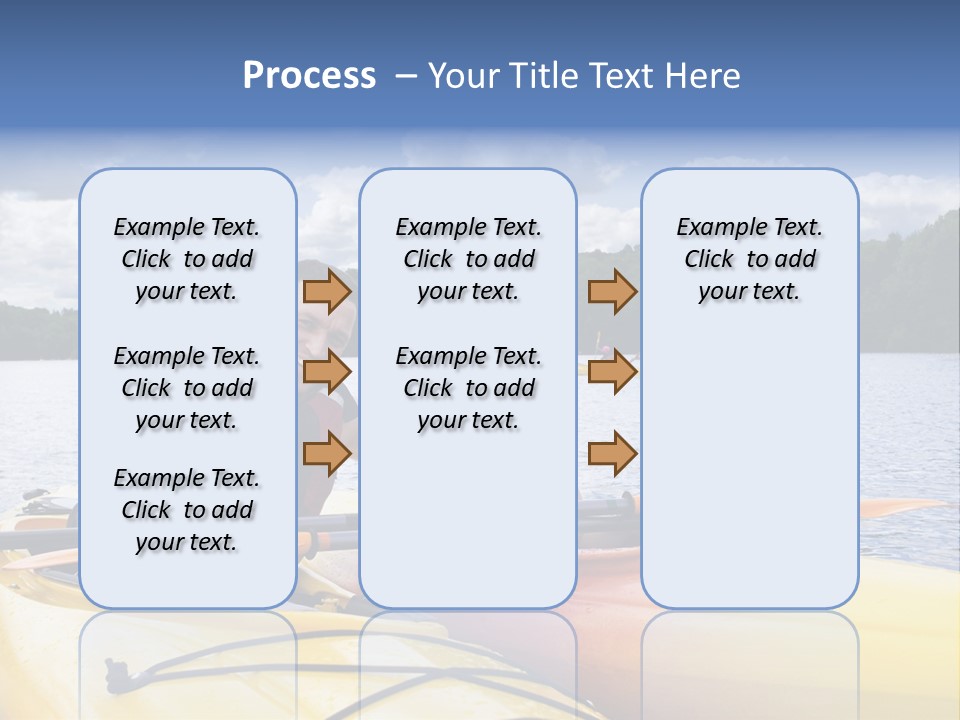 Process – Your Title Text Here

Example Text. Click to add your text.

Example Text. Click to add your text.

Example Text. Click to add your text.

Example Text. Click to add your text.

Example Text. Click to add your text.

Example Text. Click to add your text.